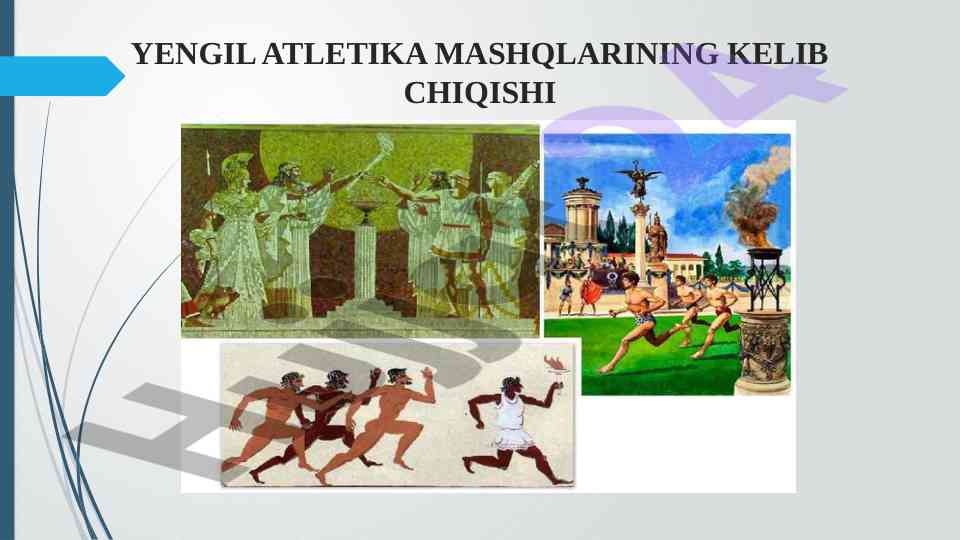 YENGIL ATLETIKA MASHQLARINING KELIB CHIQISHI